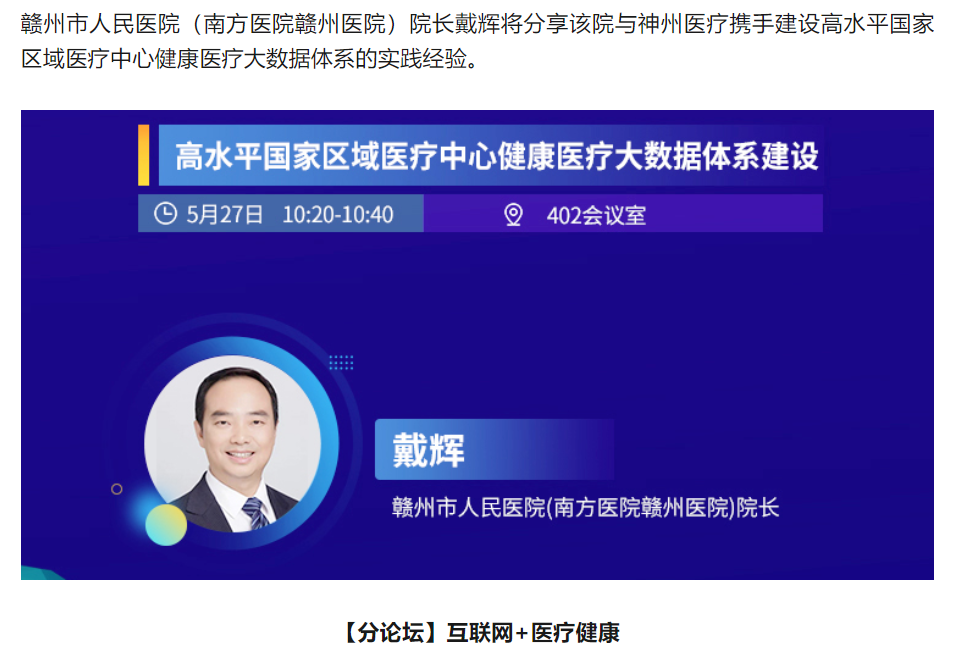 赣州市人民医院（南方医院赣州医院）院长戴辉将分享该院与神州医疗携手建设高水平国家区域医疗中心健康医疗大数据体系的实践经验。

高水平国家区域医疗中心健康医疗大数据体系建设

5月27日 10:20-10:40

402会议室

戴辉

赣州市人民医院(南方医院赣州医院)院长

【分论坛】互联网+医疗健康